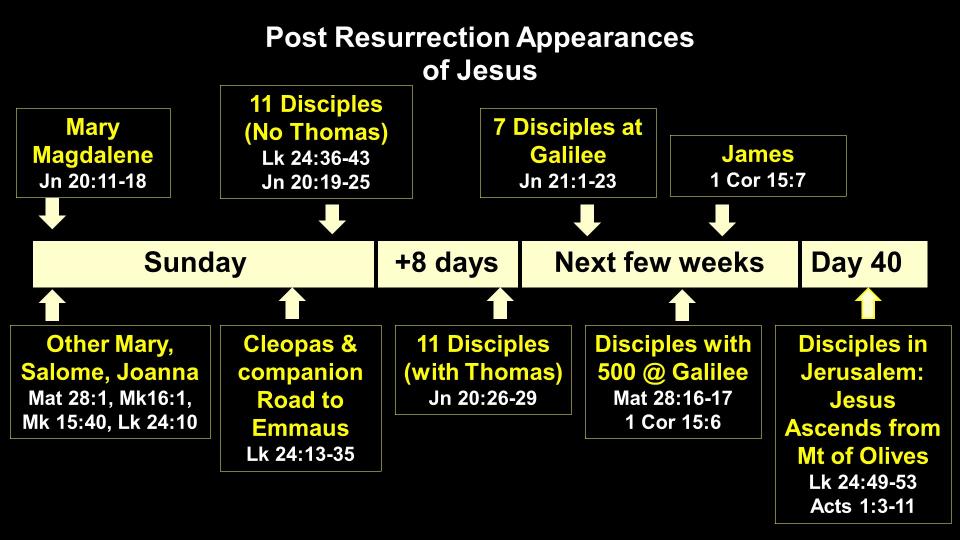 Post Resurrection Appearances of Jesus

Mary Magdalene
Jn 20:11-18

11 Disciples (No Thomas)
Lk 24:36-43
Jn 20:19-25

7 Disciples at Galilee
Jn 21:1-23

James
1 Cor 15:7

Sunday

+8 days

Next few weeks

Day 40

Other Mary, Salome, Joanna
Mat 28:1, Mk16:1, Mk 15:40, Lk 24:10

Cleopas & companion Road to Emmaus
Lk 24:13-35

11 Disciples (with Thomas)
Jn 20:26-29

Disciples with 500 @ Galilee
Mat 28:16-17
1 Cor 15:6

Disciples in Jerusalem: Jesus Ascends from Mt of Olives
Lk 24:49-53
Acts 1:3-11